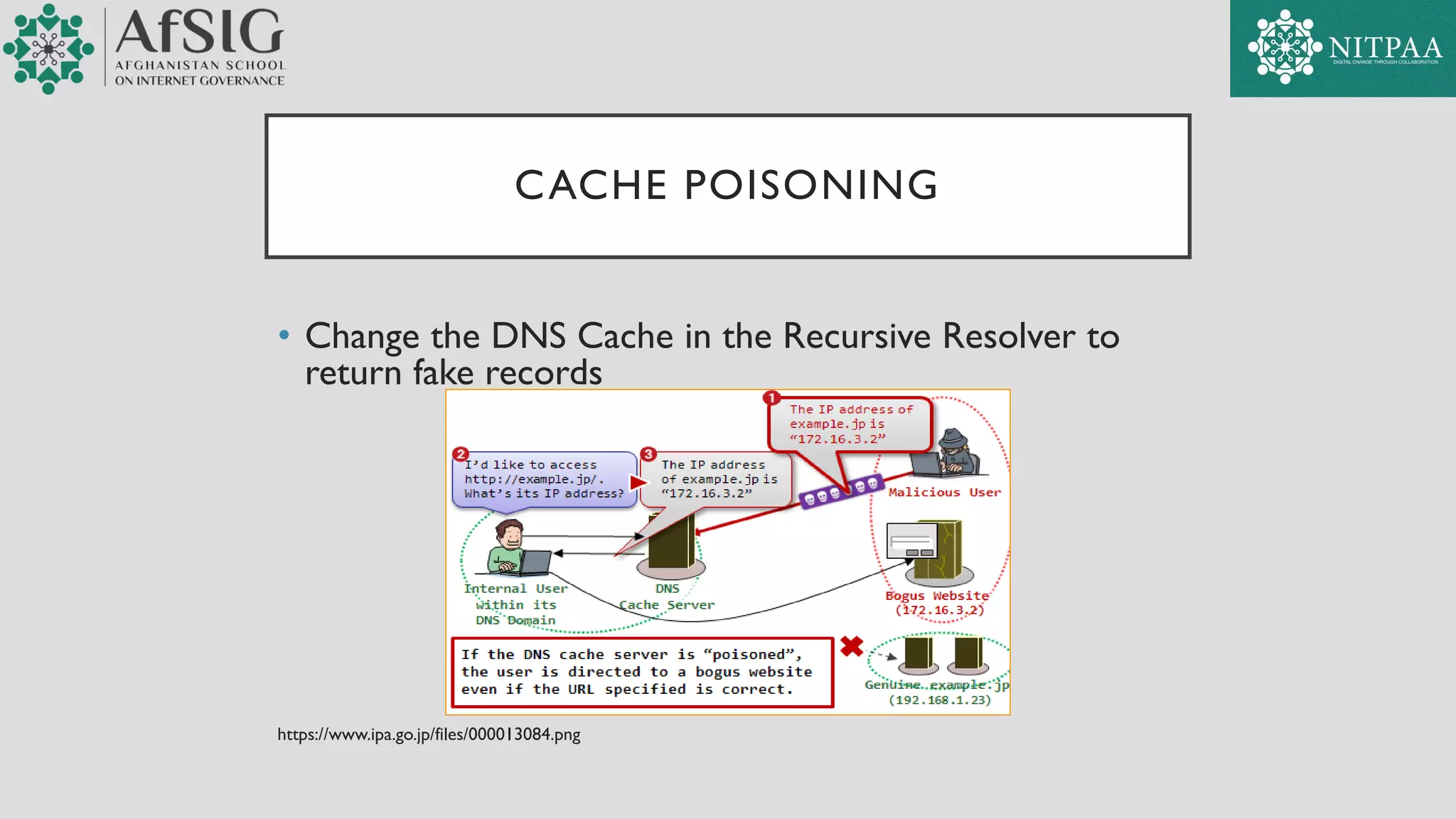 AfSIG
AFGHANISTAN SCHOOL
ON INTERNET GOVERNANCE

NITPAA
DIGITAL CHANGE THROUGH COLLABORATION

CACHE POISONING

• Change the DNS Cache in the Recursive Resolver to return fake records

1 The IP address of example.jp is "172.16.3.2"

2 I'd like to access http://example.jp/. What's its IP address?

3 The IP address of example.jp is "172.16.3.2"

Malicious User

Internal User within its DNS Domain

DNS Cache Server

Bogus Website (172.16.3.2)

If the DNS cache server is "poisoned", the user is directed to a bogus website even if the URL specified is correct.

Genuine example.jp (192.168.1.23)

https://www.ipa.go.jp/files/000013084.png